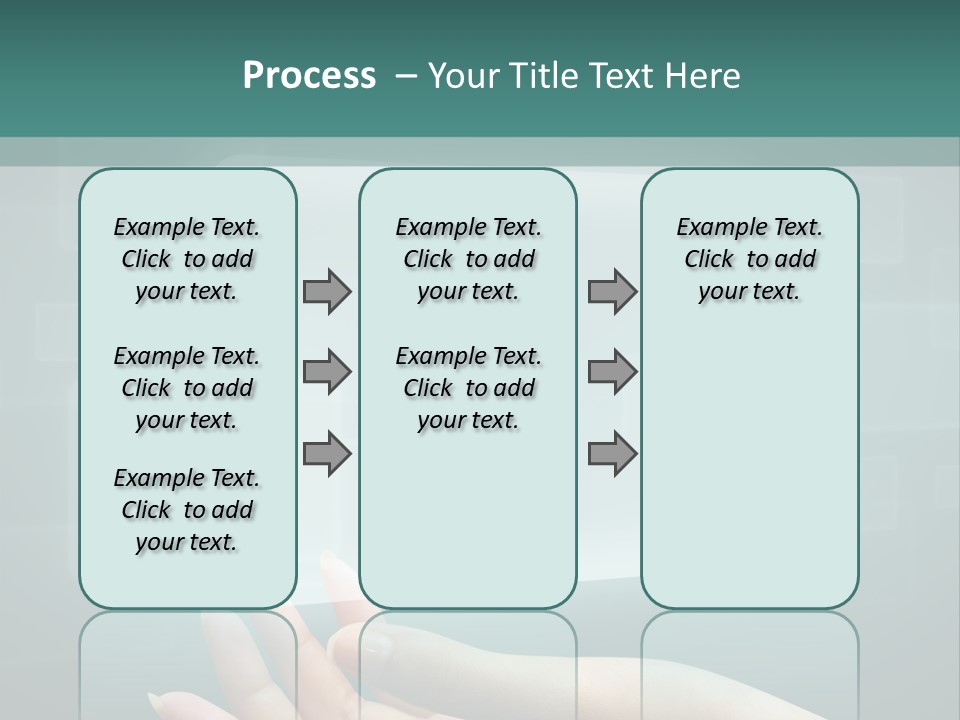 Process – Your Title Text Here

Example Text. Click to add your text.

Example Text. Click to add your text.

Example Text. Click to add your text.

Example Text. Click to add your text.

Example Text. Click to add your text.

Example Text. Click to add your text.